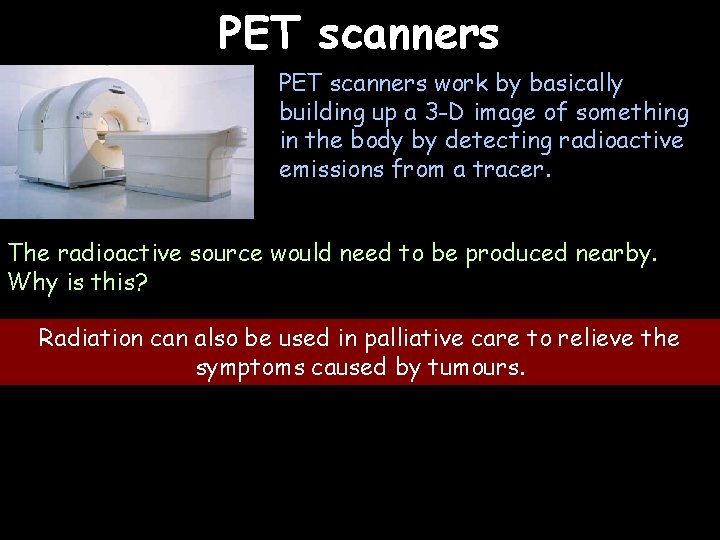 PET scanners

PET scanners work by basically building up a 3-D image of something in the body by detecting radioactive emissions from a tracer.

The radioactive source would need to be produced nearby. Why is this?

Radiation can also be used in palliative care to relieve the symptoms caused by tumours.